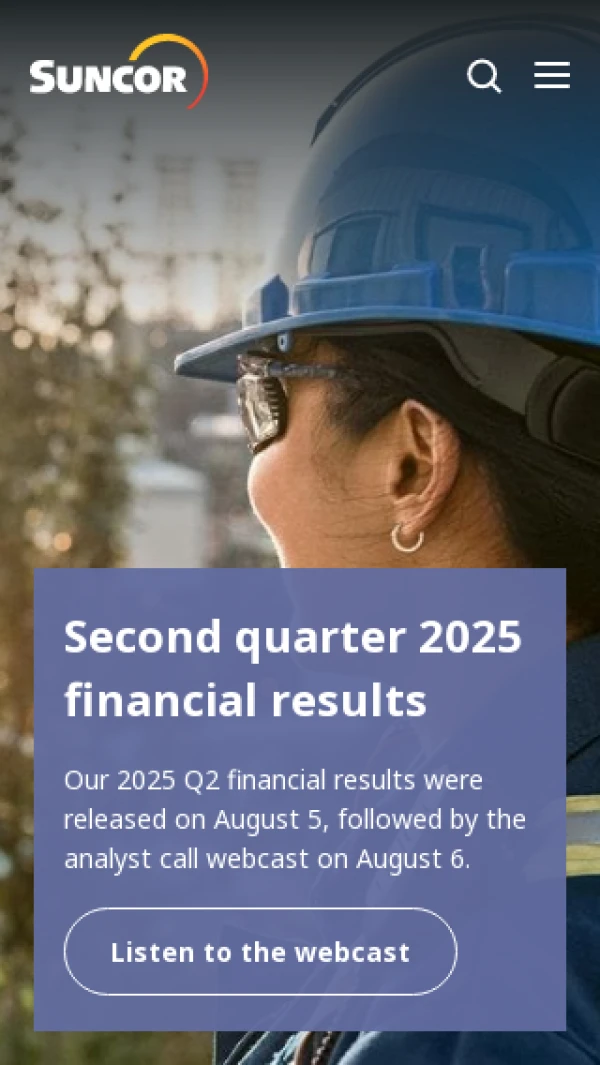 SUNCOR

Second quarter 2025 financial results

Our 2025 Q2 financial results were released on August 5, followed by the analyst call webcast on August 6.

Listen to the webcast